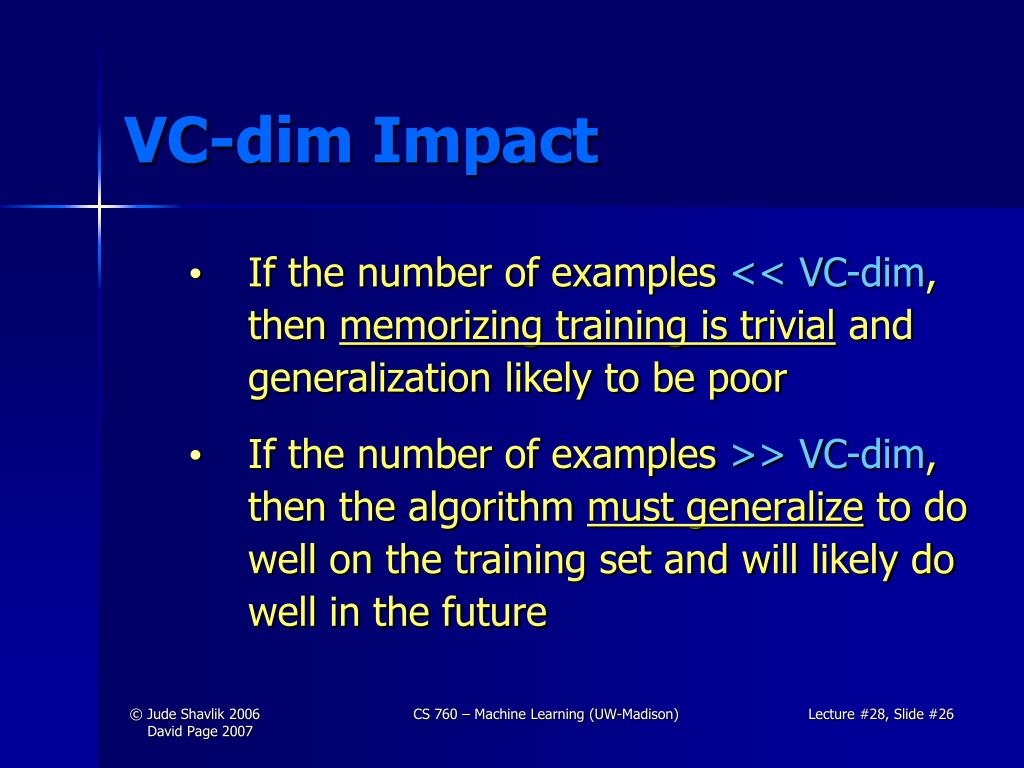 VC-dim Impact

• If the number of examples << VC-dim, then memorizing training is trivial and generalization likely to be poor

• If the number of examples >> VC-dim, then the algorithm must generalize to do well on the training set and will likely do well in the future

© Jude Shavlik 2006
David Page 2007

CS 760 – Machine Learning (UW-Madison)

Lecture #28, Slide #26